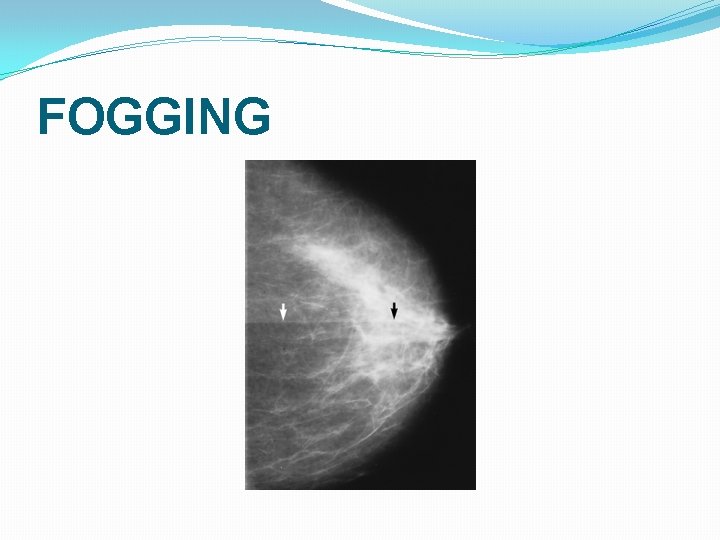 FOGGING